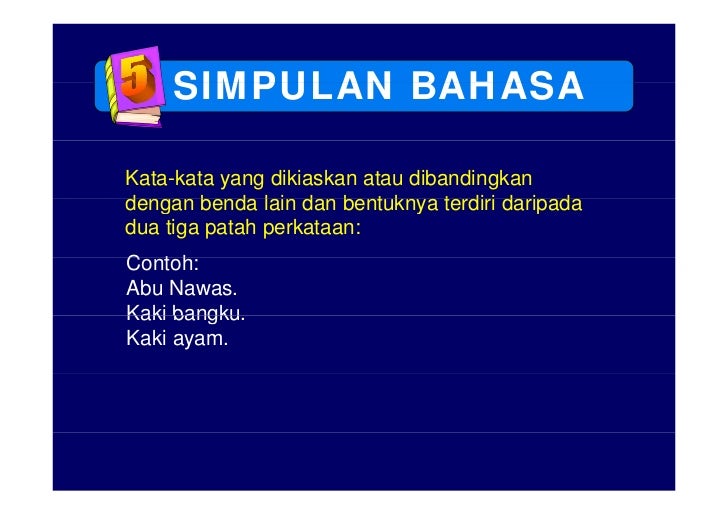 5

SIMPULAN BAHASA

Kata-kata yang dikiaskan atau dibandingkan dengan benda lain dan bentuknya terdiri daripada dua tiga patah perkataan:

Contoh:
Abu Nawas.
Kaki bangku.
Kaki ayam.